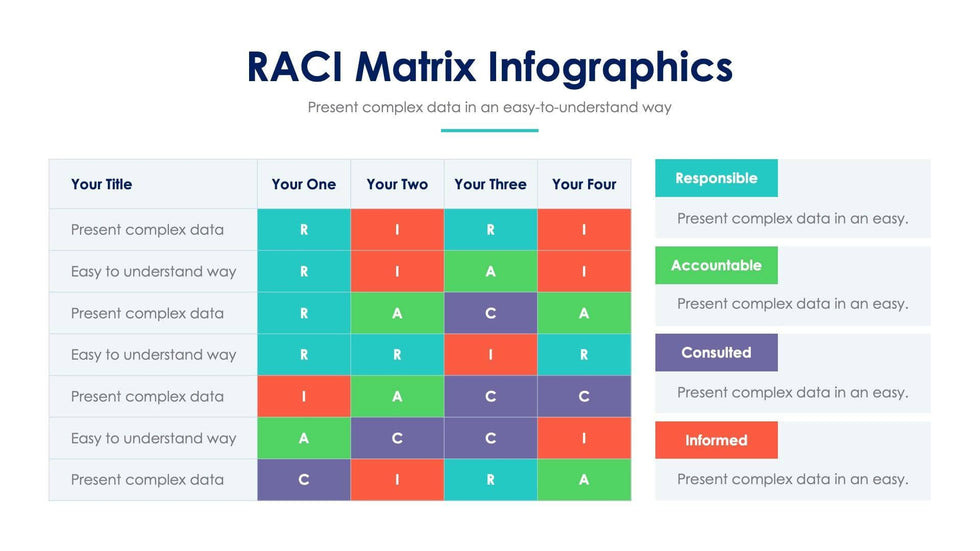 RACI Matrix Infographics

Present complex data in an easy-to-understand way

| Your Title | Your One | Your Two | Your Three | Your Four |
|---|---|---|---|---|
| Present complex data | R | I | R | I |
| Easy to understand way | R | I | A | I |
| Present complex data | R | A | C | A |
| Easy to understand way | R | R | I | R |
| Present complex data | I | A | C | C |
| Easy to understand way | A | C | C | I |
| Present complex data | C | I | R | A |

Responsible

Present complex data in an easy.

Accountable

Present complex data in an easy.

Consulted

Present complex data in an easy.

Informed

Present complex data in an easy.